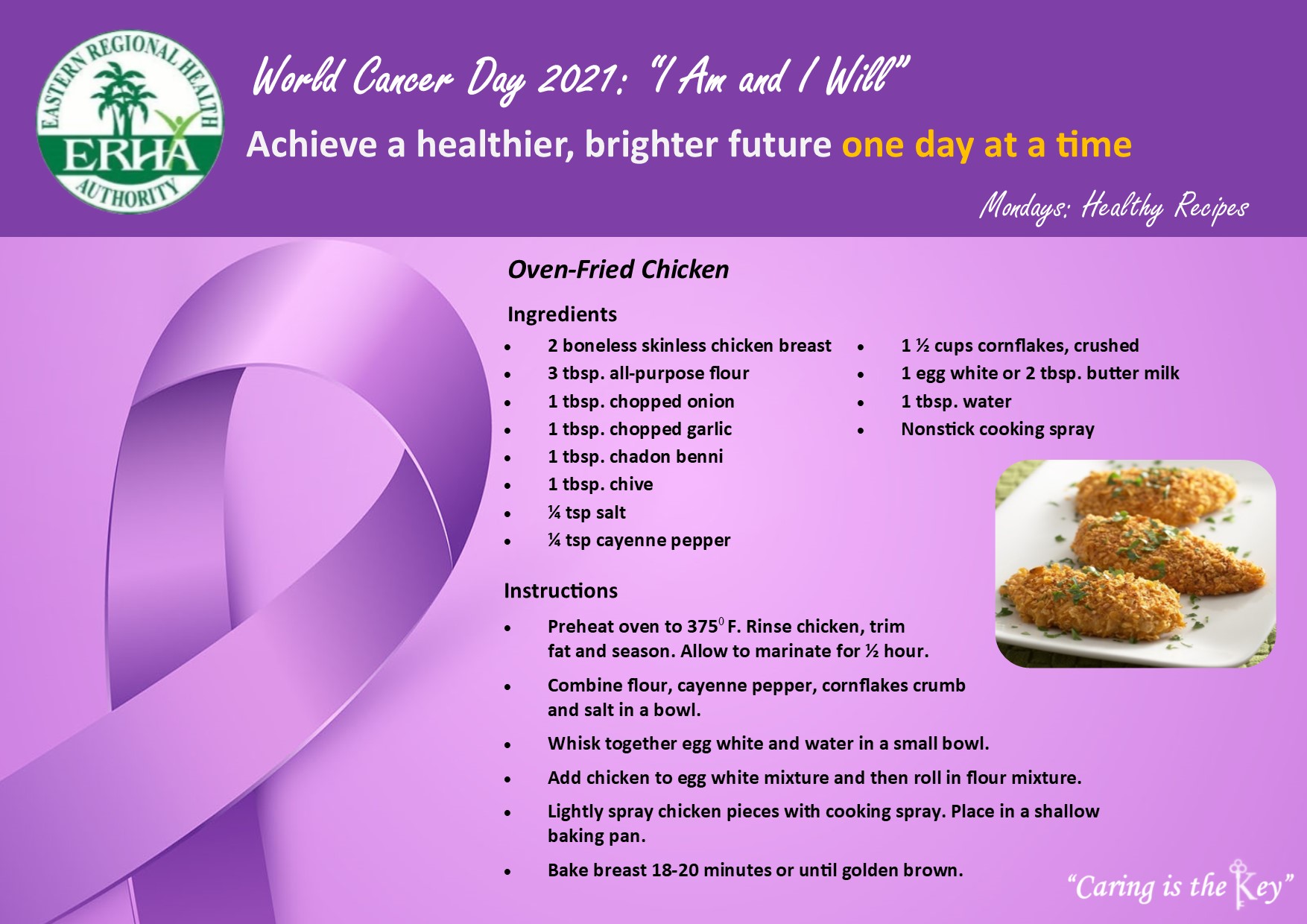 EASTERN REGIONAL HEALTH AUTHORITY
ERHA

World Cancer Day 2021: "I Am and I Will"

Achieve a healthier, brighter future one day at a time

Mondays: Healthy Recipes

Oven-Fried Chicken

Ingredients

- 2 boneless skinless chicken breast
- 3 tbsp. all-purpose flour
- 1 tbsp. chopped onion
- 1 tbsp. chopped garlic
- 1 tbsp. chadon benni
- 1 tbsp. chive
- ¼ tsp salt
- ¼ tsp cayenne pepper

- 1 ½ cups cornflakes, crushed
- 1 egg white or 2 tbsp. butter milk
- 1 tbsp. water
- Nonstick cooking spray

Instructions

- Preheat oven to $375^0$ F. Rinse chicken, trim fat and season. Allow to marinate for ½ hour.
- Combine flour, cayenne pepper, cornflakes crumb and salt in a bowl.
- Whisk together egg white and water in a small bowl.
- Add chicken to egg white mixture and then roll in flour mixture.
- Lightly spray chicken pieces with cooking spray. Place in a shallow baking pan.
- Bake breast 18-20 minutes or until golden brown.

"Caring is the Key"